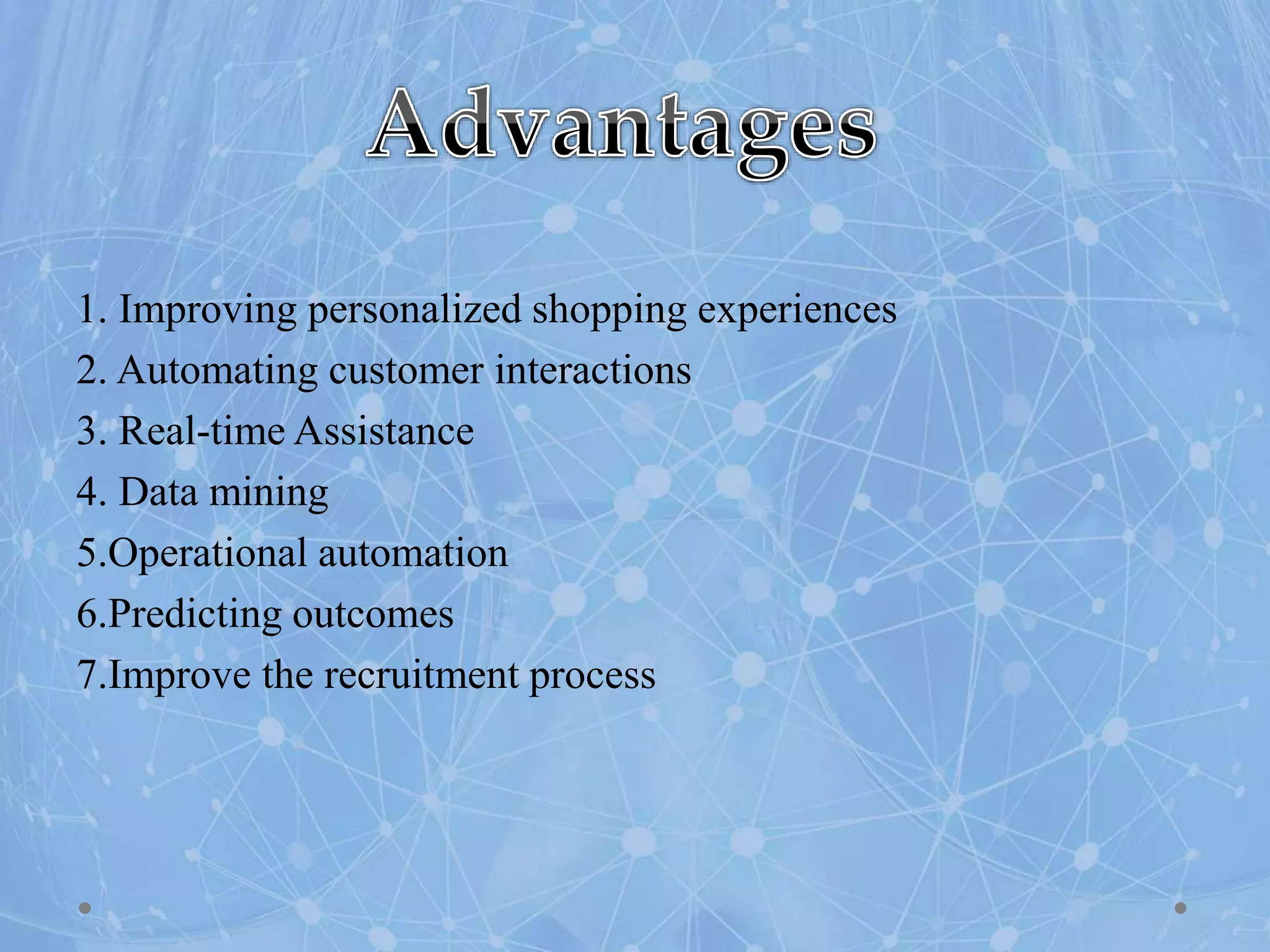 Advantages

1. Improving personalized shopping experiences
2. Automating customer interactions
3. Real-time Assistance
4. Data mining
5.Operational automation
6.Predicting outcomes
7.Improve the recruitment process